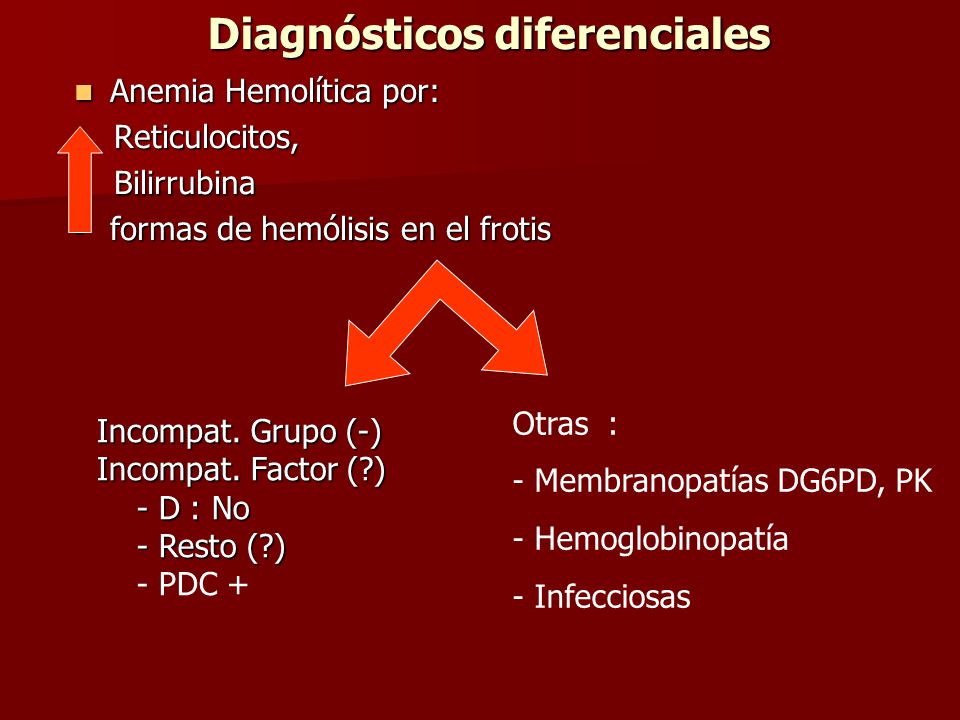 Diagnósticos diferenciales

Anemia Hemolítica por:
Reticulocitos,
Bilirrubina
formas de hemólisis en el frotis

Incompat. Grupo (-)
Incompat. Factor (?)
- D : No
- Resto (?)
- PDC +

Otras :
- Membranopatías DG6PD, PK
- Hemoglobinopatía
- Infecciosas